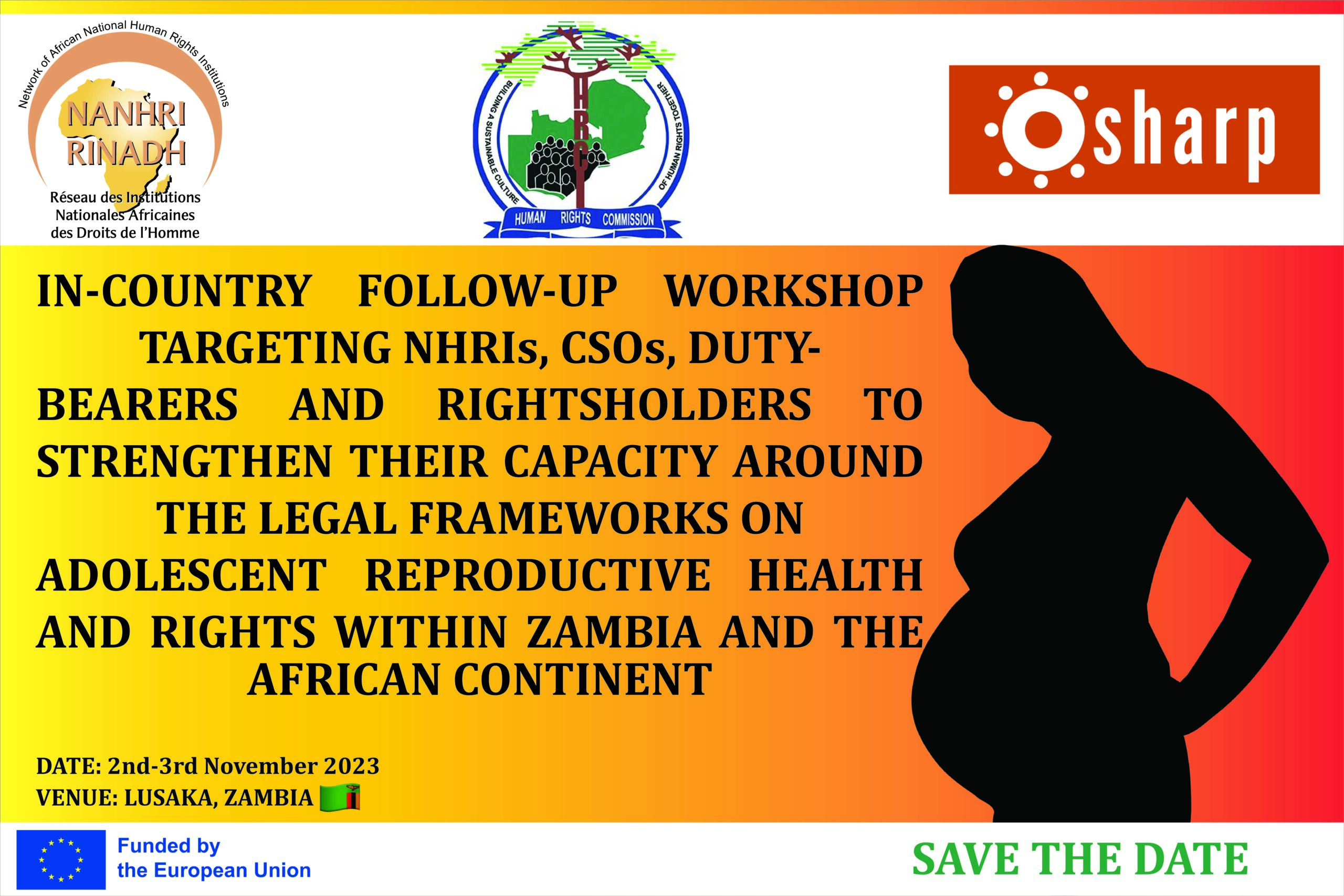 Network of African National Human Rights Institutions
NANHRI
RINADH
Réseau des Institutions Nationales Africaines des Droits de l'Homme

BUILDING A SUSTAINABLE CULTURE OF HUMAN RIGHTS TOGETHER
HRC
HUMAN RIGHTS COMMISSION

sharp

IN-COUNTRY FOLLOW-UP WORKSHOP TARGETING NHRIs, CSOs, DUTY-BEARERS AND RIGHTSHOLDERS TO STRENGTHEN THEIR CAPACITY AROUND THE LEGAL FRAMEWORKS ON ADOLESCENT REPRODUCTIVE HEALTH AND RIGHTS WITHIN ZAMBIA AND THE AFRICAN CONTINENT

DATE: 2nd-3rd November 2023
VENUE: LUSAKA, ZAMBIA

Funded by the European Union

SAVE THE DATE